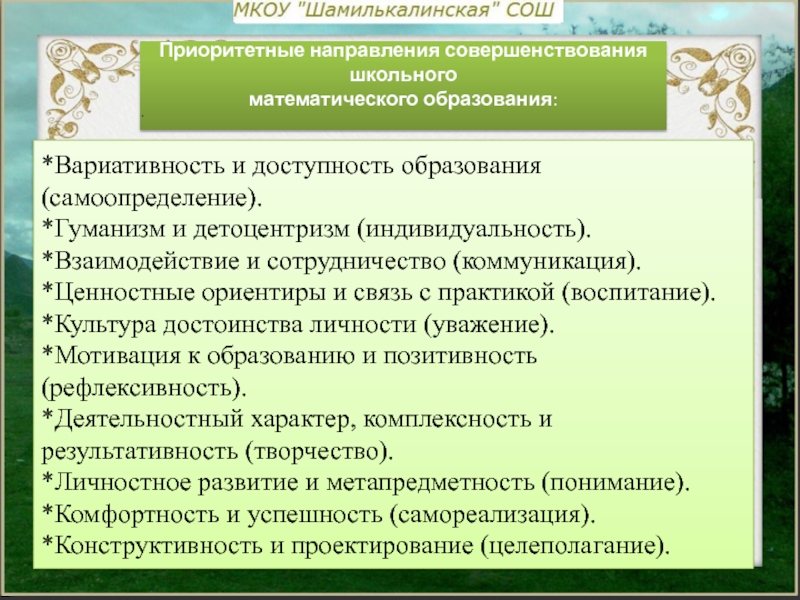 МКОУ "Шамилькалинская" СОШ

Приоритетные направления совершенствования школьного математического образования:

*Вариативность и доступность образования (самоопределение).
*Гуманизм и детоцентризм (индивидуальность).
*Взаимодействие и сотрудничество (коммуникация).
*Ценностные ориентиры и связь с практикой (воспитание).
*Культура достоинства личности (уважение).
*Мотивация к образованию и позитивность (рефлексивность).
*Деятельностный характер, комплексность и результативность (творчество).
*Личностное развитие и метапредметность (понимание).
*Комфортность и успешность (самореализация).
*Конструктивность и проектирование (целеполагание).